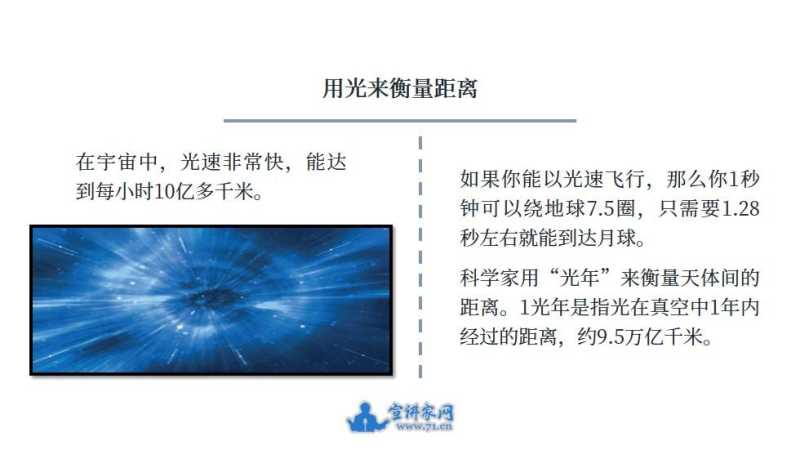 用光来衡量距离

在宇宙中，光速非常快，能达到每小时10亿多千米。

如果你能以光速飞行，那么你1秒钟可以绕地球7.5圈，只需要1.28秒左右就能到达月球。

科学家用“光年”来衡量天体间的距离。1光年是指光在真空中1年内经过的距离，约9.5万亿千米。

宣讲家网
www.71.cn